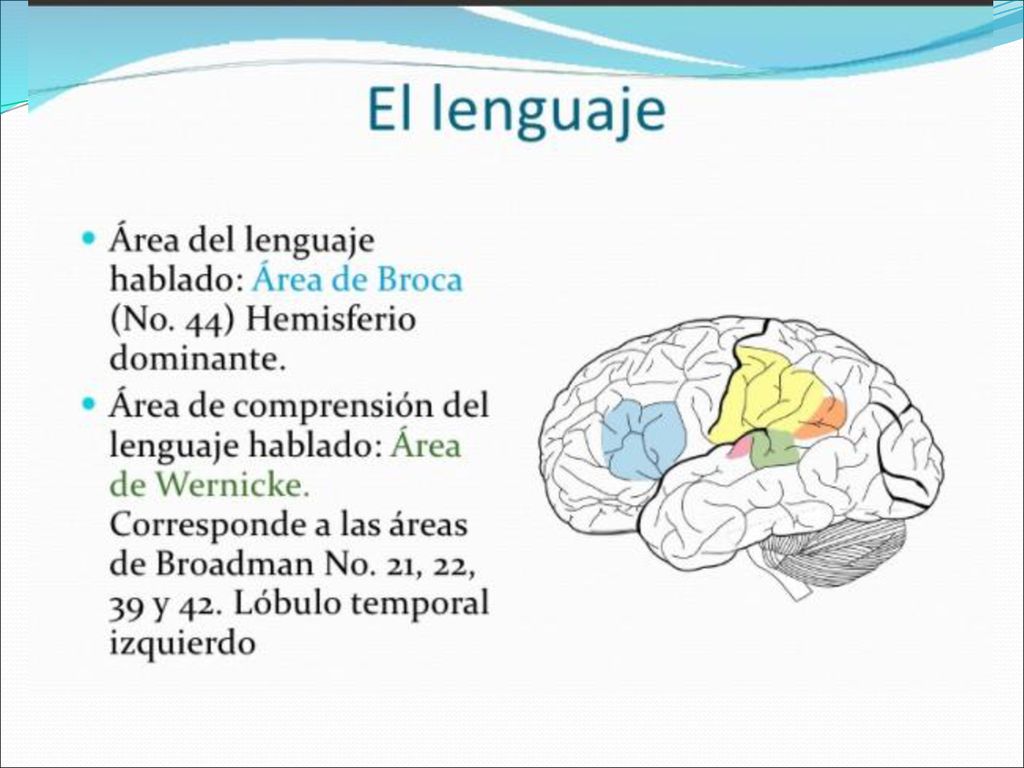 El lenguaje

Área del lenguaje hablado: Área de Broca (No. 44) Hemisferio dominante.

Área de comprensión del lenguaje hablado: Área de Wernicke. Corresponde a las áreas de Broadman No. 21, 22, 39 y 42. Lóbulo temporal izquierdo